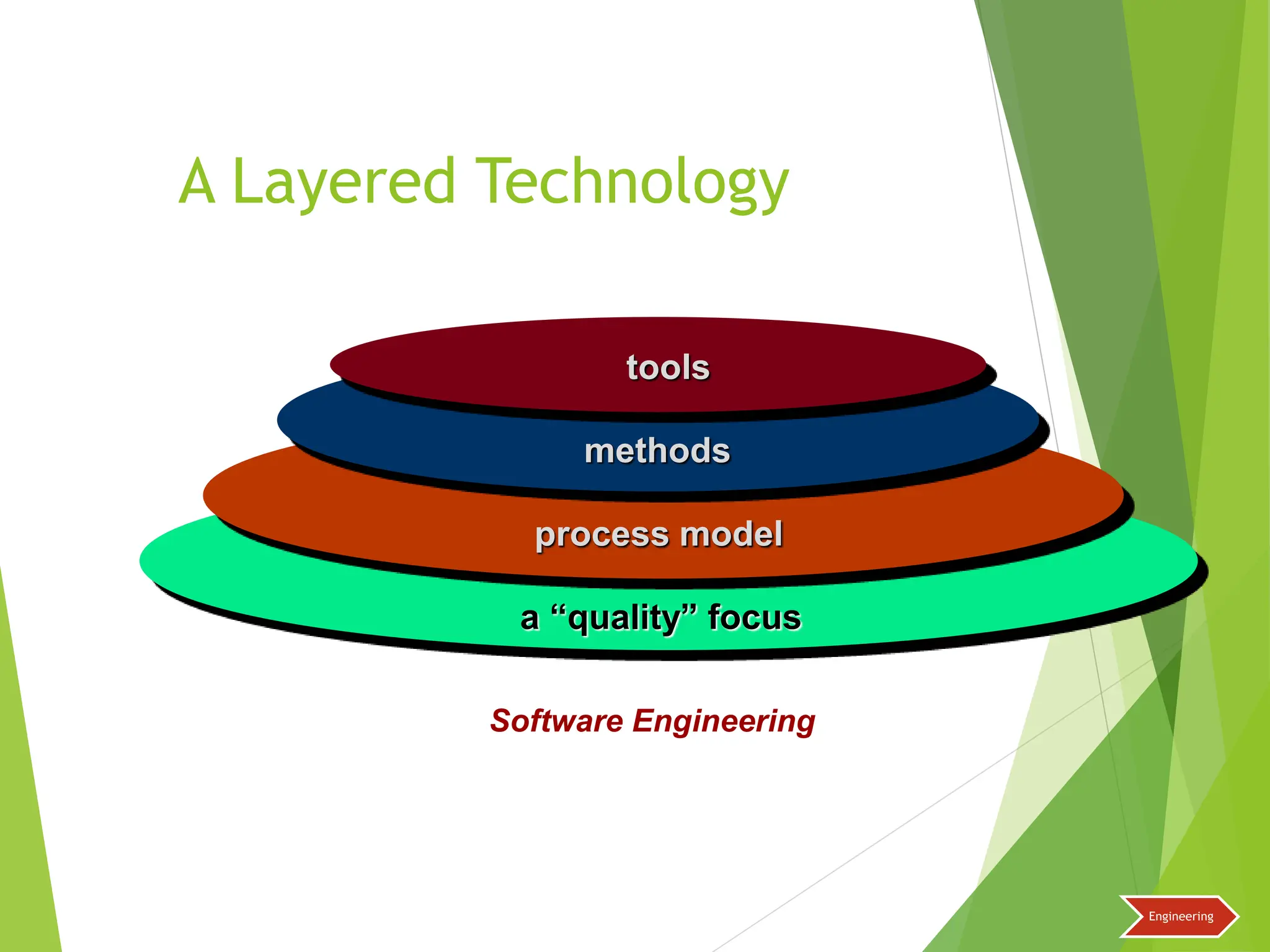 A Layered Technology

tools

methods

process model

a “quality” focus

Software Engineering

Engineering